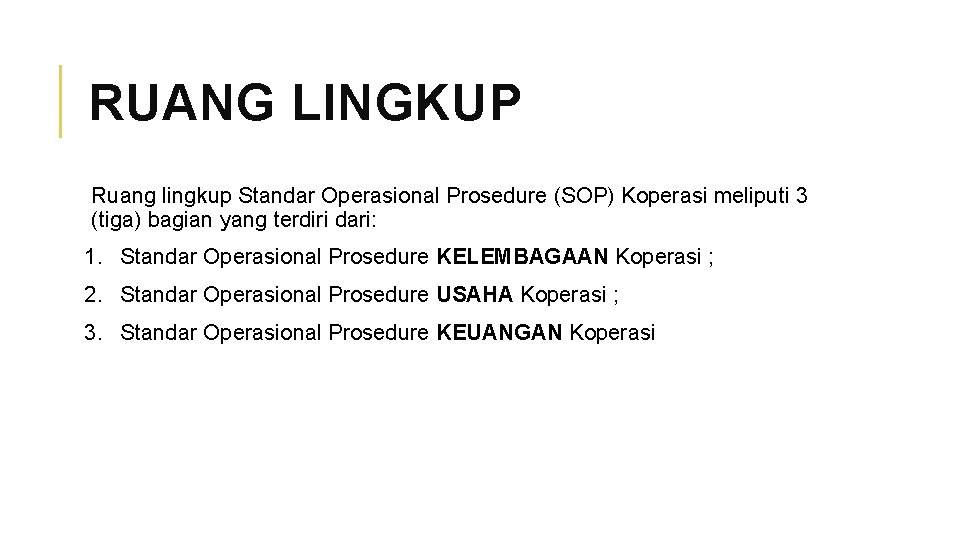 RUANG LINGKUP

Ruang lingkup Standar Operasional Prosedure (SOP) Koperasi meliputi 3 (tiga) bagian yang terdiri dari:

1. Standar Operasional Prosedure KELEMBAGAAN Koperasi ;
2. Standar Operasional Prosedure USAHA Koperasi ;
3. Standar Operasional Prosedure KEUANGAN Koperasi